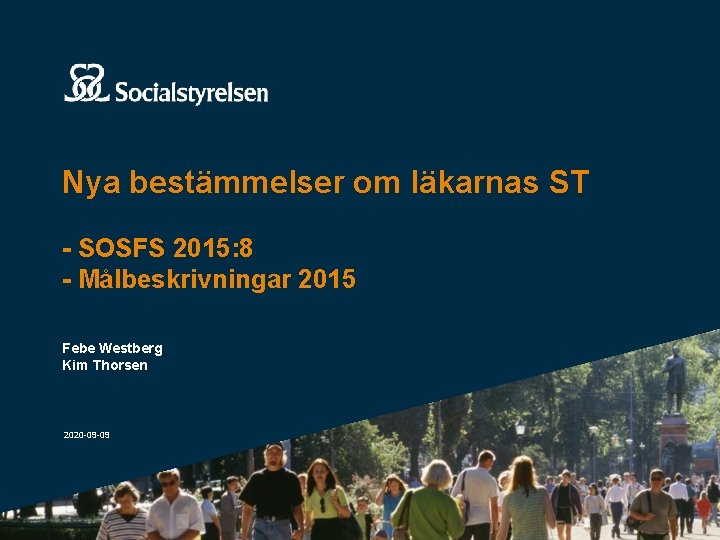 Socialstyrelsen

Nya bestämmelser om läkarnas ST

- SOSFS 2015:8
- Målbeskrivningar 2015

Febe Westberg
Kim Thorsen

2020-09-09